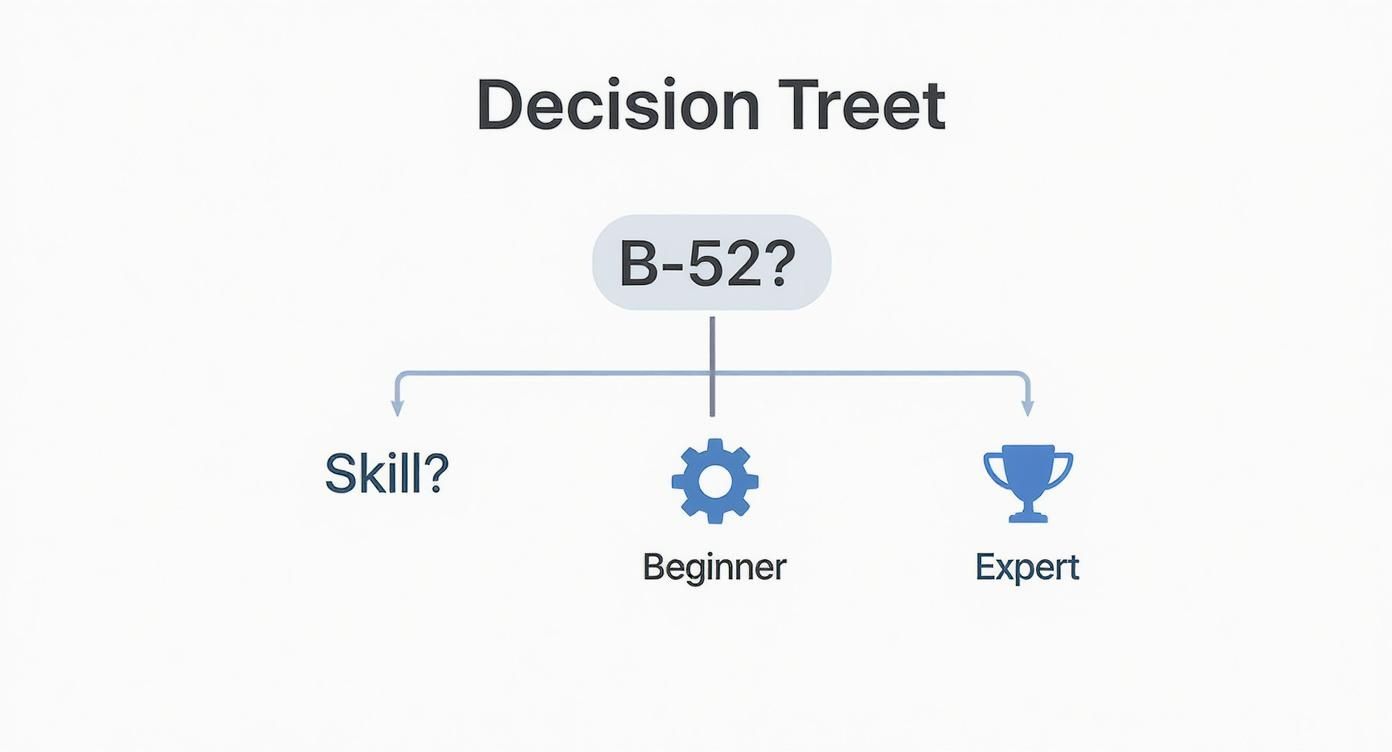 Decision Treet

B-52?

Skill?

Beginner

Expert